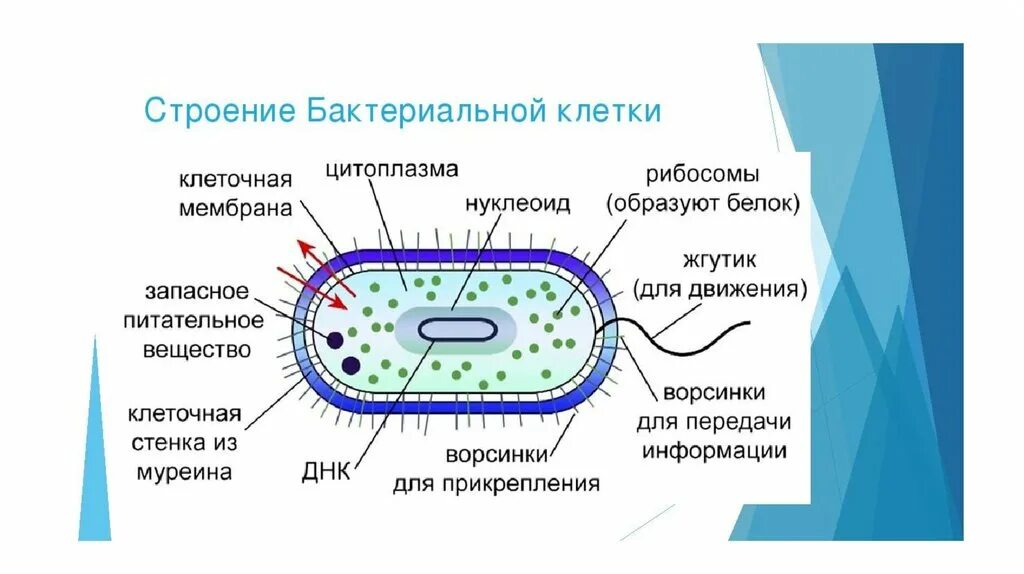 Строение Бактериальной клетки

клеточная мембрана

цитоплазма

нуклеоид

рибосомы (образуют белок)

жгутик (для движения)

запасное питательное вещество

клеточная стенка из муреина

ДНК

ворсинки для прикрепления

ворсинки для передачи информации